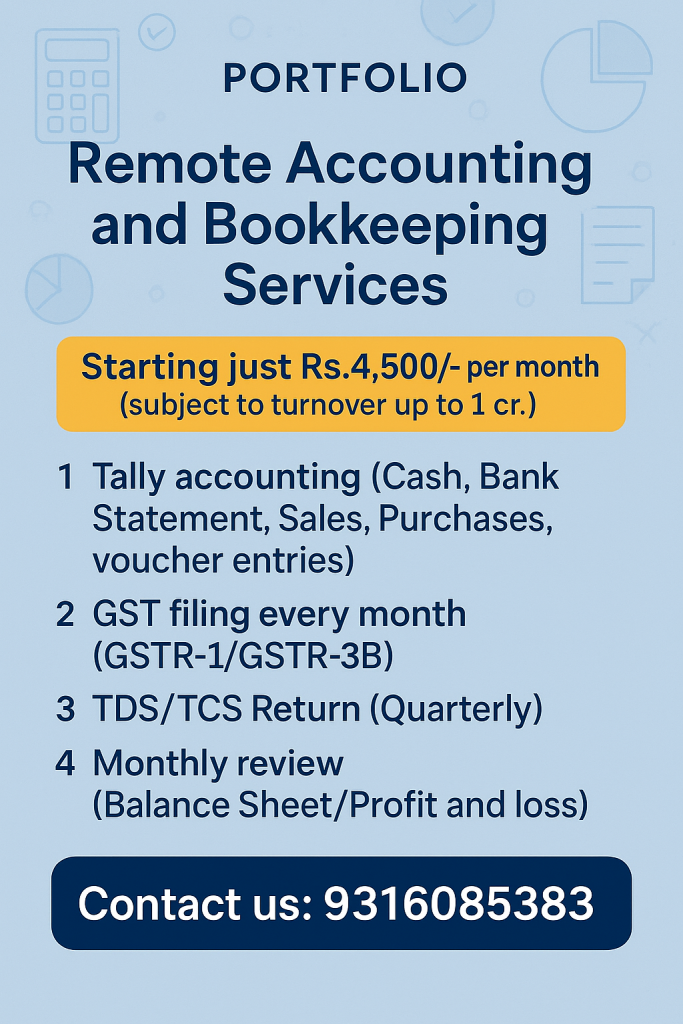 PORTFOLIO

Remote Accounting and Bookkeeping Services

Starting just Rs.4,500/- per month (subject to turnover up to 1 cr.)

1 Tally accounting (Cash, Bank Statement, Sales, Purchases, voucher entries)

2 GST filing every month (GSTR-1/GSTR-3B)

3 TDS/TCS Return (Quarterly)

4 Monthly review (Balance Sheet/Profit and loss)

Contact us: 9316085383